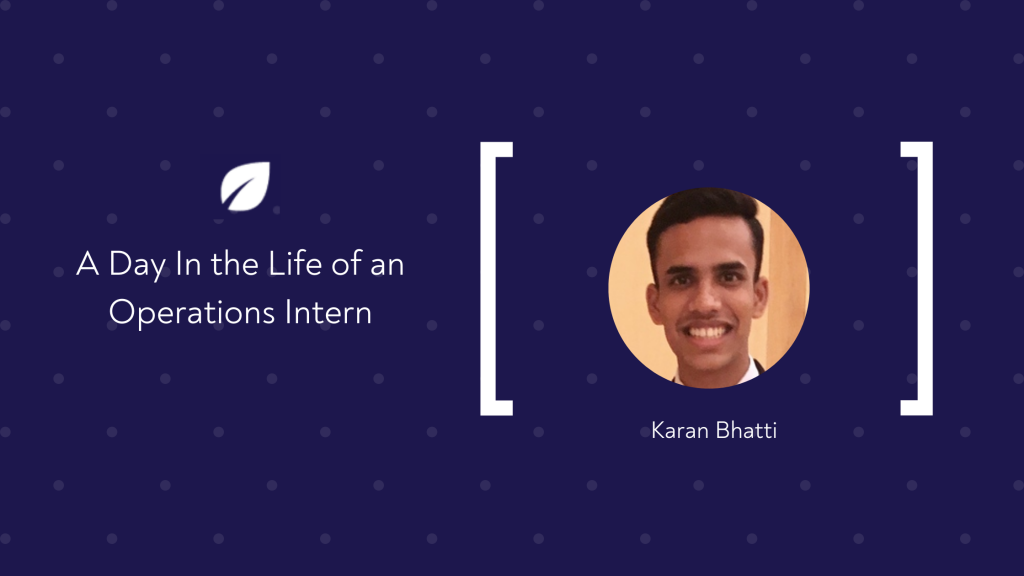 A Day In the Life of an Operations Intern

Karan Bhatti